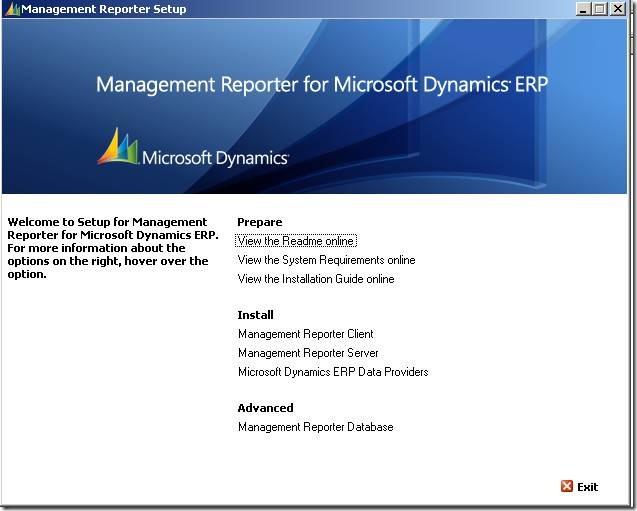 Management Reporter Setup

Management Reporter for Microsoft Dynamics ERP

Microsoft Dynamics

Welcome to Setup for Management Reporter for Microsoft Dynamics ERP. For more information about the options on the right, hover over the option.

Prepare
View the Readme online
View the System Requirements online
View the Installation Guide online

Install
Management Reporter Client
Management Reporter Server
Microsoft Dynamics ERP Data Providers

Advanced
Management Reporter Database

Exit